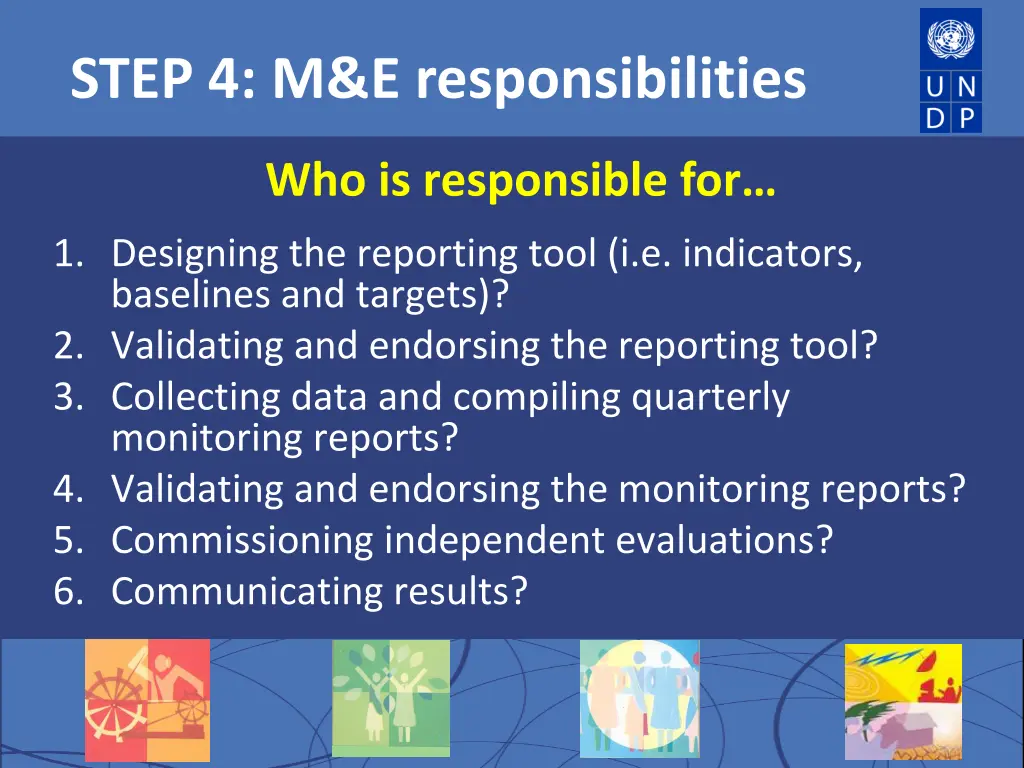 STEP 4: M&E responsibilities

U N
D P

Who is responsible for…

1. Designing the reporting tool (i.e. indicators, baselines and targets)?
2. Validating and endorsing the reporting tool?
3. Collecting data and compiling quarterly monitoring reports?
4. Validating and endorsing the monitoring reports?
5. Commissioning independent evaluations?
6. Communicating results?